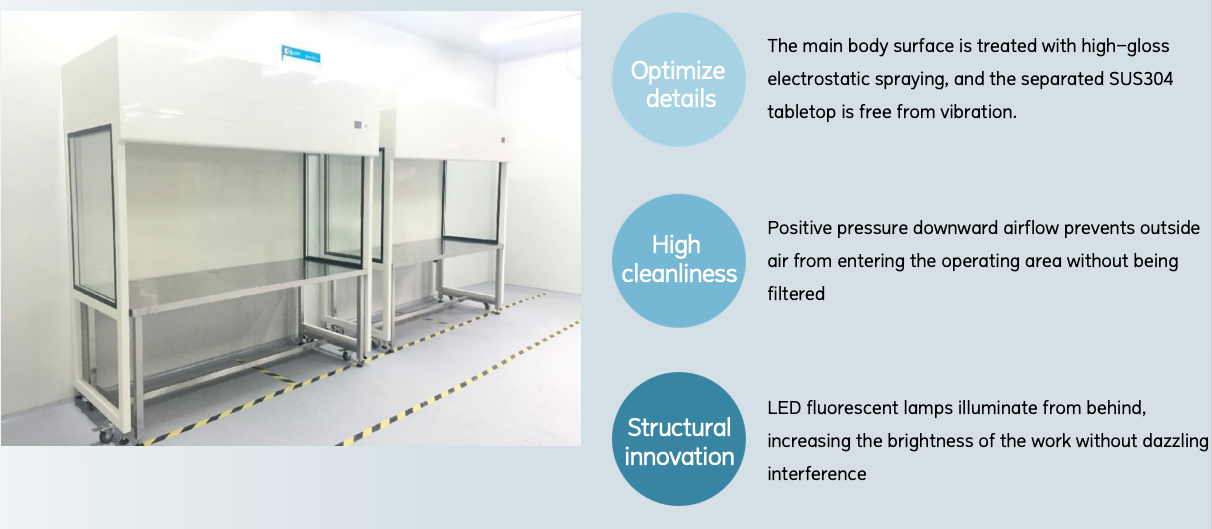 Optimize details

The main body surface is treated with high-gloss electrostatic spraying, and the separated SUS304 tabletop is free from vibration.

High cleanliness

Positive pressure downward airflow prevents outside air from entering the operating area without being filtered

Structural innovation

LED fluorescent lamps illuminate from behind, increasing the brightness of the work without dazzling interference